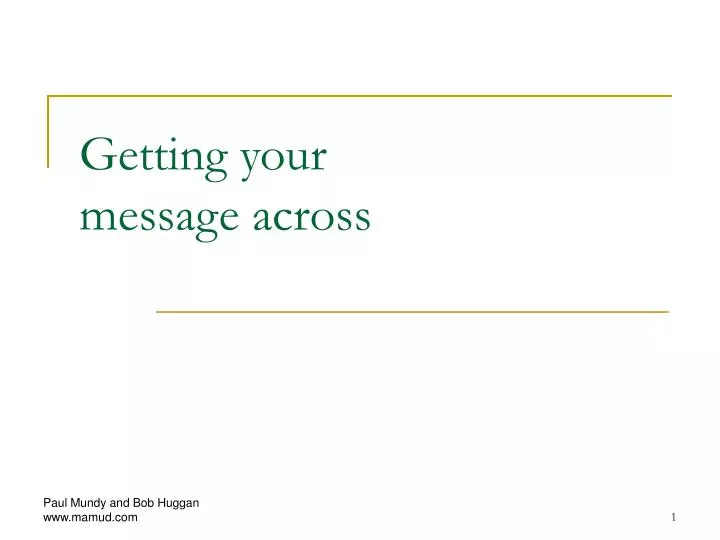 Getting your message across

Paul Mundy and Bob Huggan
www.mamud.com

1